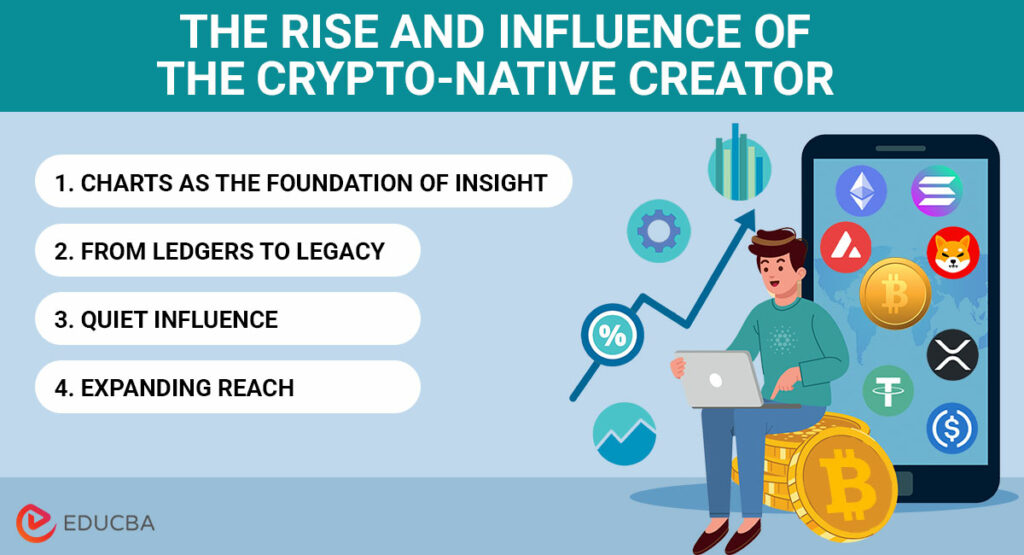 THE RISE AND INFLUENCE OF THE CRYPTO-NATIVE CREATOR

1. CHARTS AS THE FOUNDATION OF INSIGHT

2. FROM LEDGERS TO LEGACY

3. QUIET INFLUENCE

4. EXPANDING REACH

%

EDUCBA